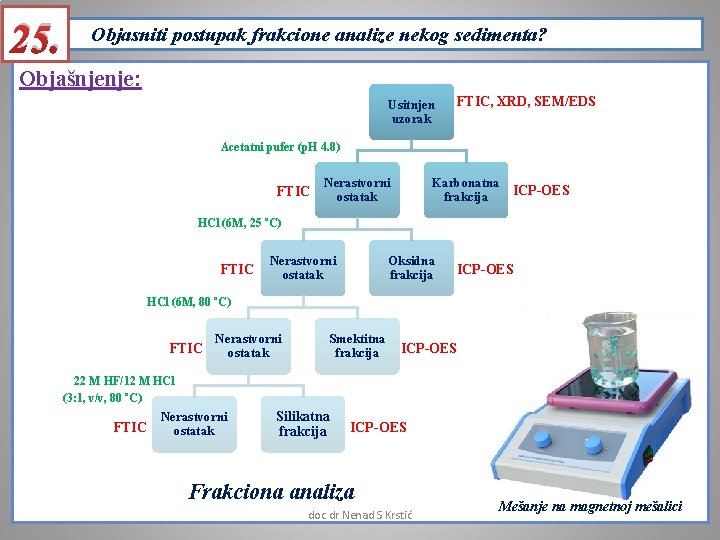 25. Objasniti postupak frakcione analize nekog sedimenta?

Objašnjenje:

Usitnjen uzorak
FTIC, XRD, SEM/EDS

Acetatni pufer (pH 4.8)

FTIC
Nerastvorni ostatak
Karbonatna frakcija
ICP-OES

HCl (6M, 25 °C)

FTIC
Nerastvorni ostatak
Oksidna frakcija
ICP-OES

HCl (6M, 80 °C)

FTIC
Nerastvorni ostatak
Smektitna frakcija
ICP-OES

22 M HF/12 M HCl (3:1, v/v, 80 °C)

FTIC
Nerastvorni ostatak
Silikatna frakcija
ICP-OES

Frakciona analiza

Mešanje na magnetnoj mešalici

doc dr Nenad S Krstić